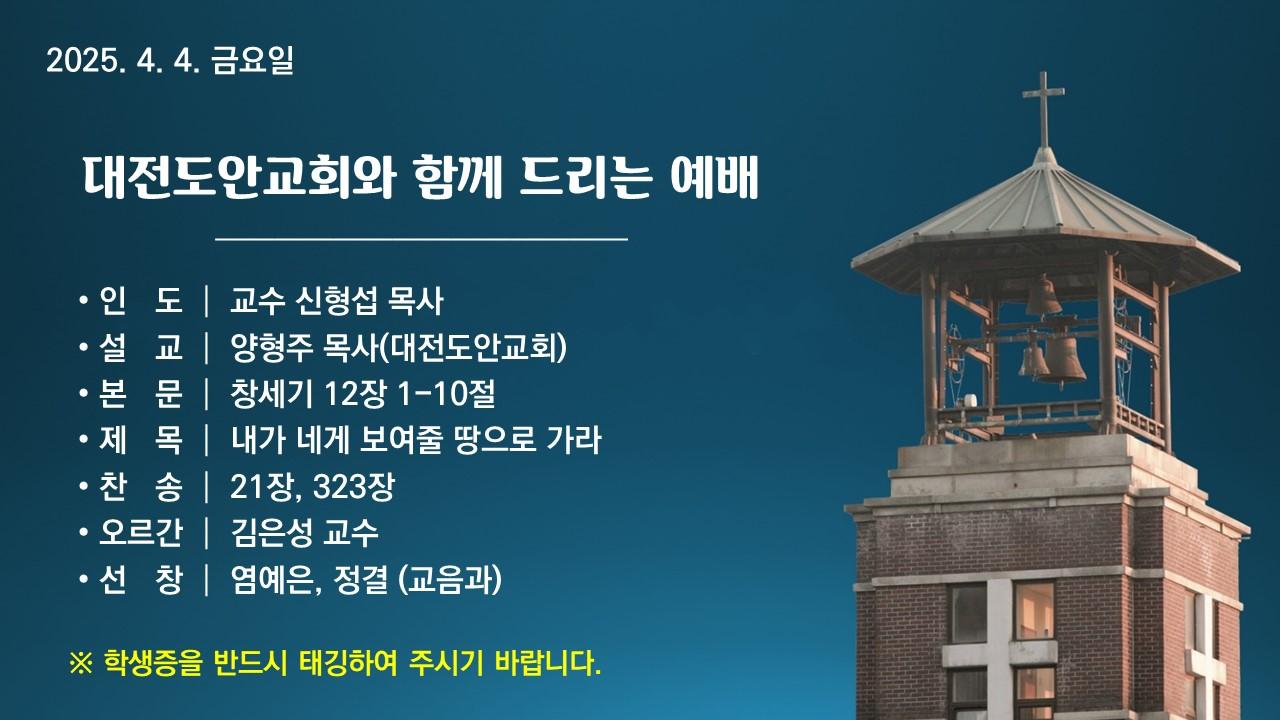 2025. 4. 4. 금요일

대전도안교회와 함께 드리는 예배

• 인　도 | 교수 신형섭 목사
• 설　교 | 양형주 목사(대전도안교회)
• 본　문 | 창세기 12장 1-10절
• 제　목 | 내가 네게 보여줄 땅으로 가라
• 찬　송 | 21장, 323장
• 오르간 | 김은성 교수
• 선　창 | 염예은, 정결 (교음과)

※ 학생증을 반드시 태깅하여 주시기 바랍니다.